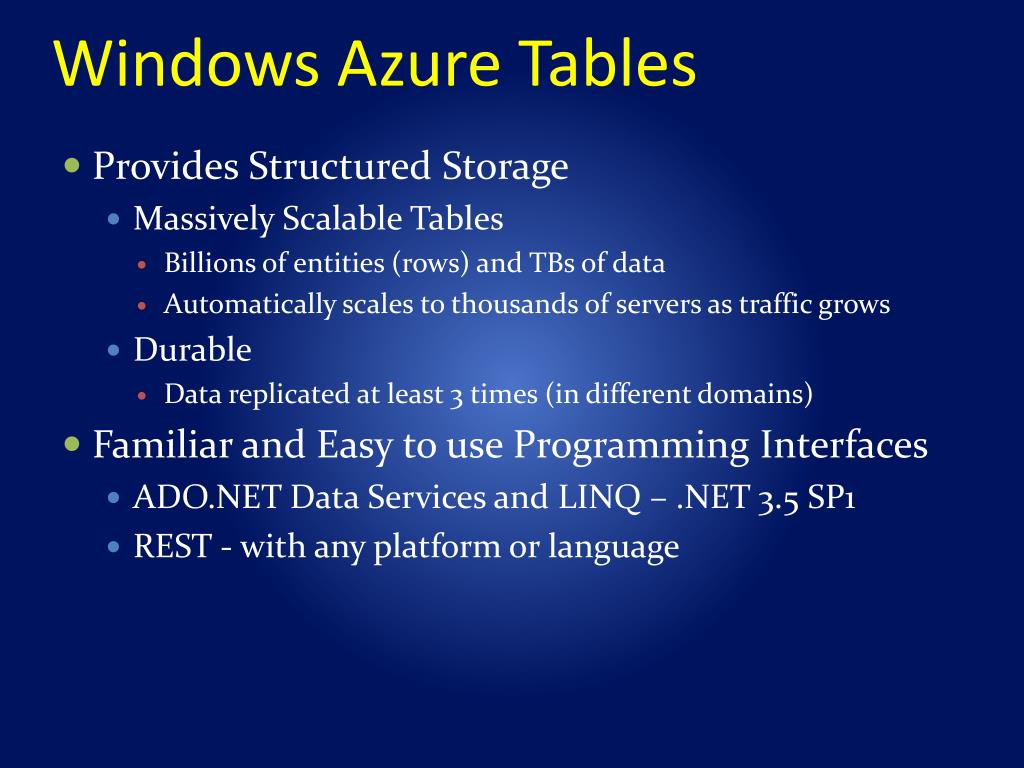 Windows Azure Tables

- Provides Structured Storage
  - Massively Scalable Tables
    - Billions of entities (rows) and TBs of data
    - Automatically scales to thousands of servers as traffic grows
  - Durable
    - Data replicated at least 3 times (in different domains)
- Familiar and Easy to use Programming Interfaces
  - ADO.NET Data Services and LINQ – .NET 3.5 SP1
  - REST - with any platform or language